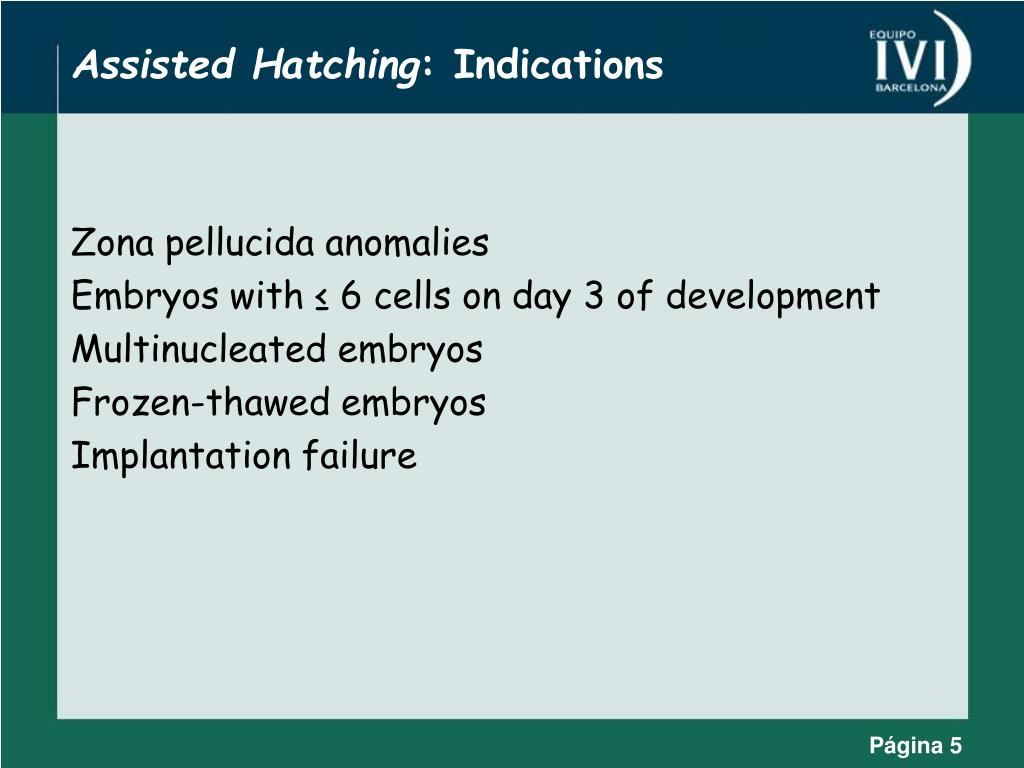 Assisted Hatching: Indications

EQUIPO
IVI
BARCELONA

Zona pellucida anomalies
Embryos with ≤ 6 cells on day 3 of development
Multinucleated embryos
Frozen-thawed embryos
Implantation failure

Página 5